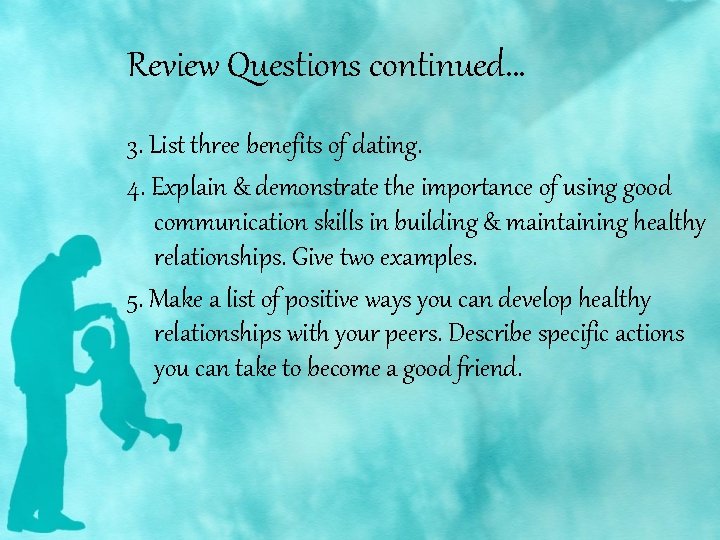 Review Questions continued…

3. List three benefits of dating.

4. Explain & demonstrate the importance of using good communication skills in building & maintaining healthy relationships. Give two examples.

5. Make a list of positive ways you can develop healthy relationships with your peers. Describe specific actions you can take to become a good friend.